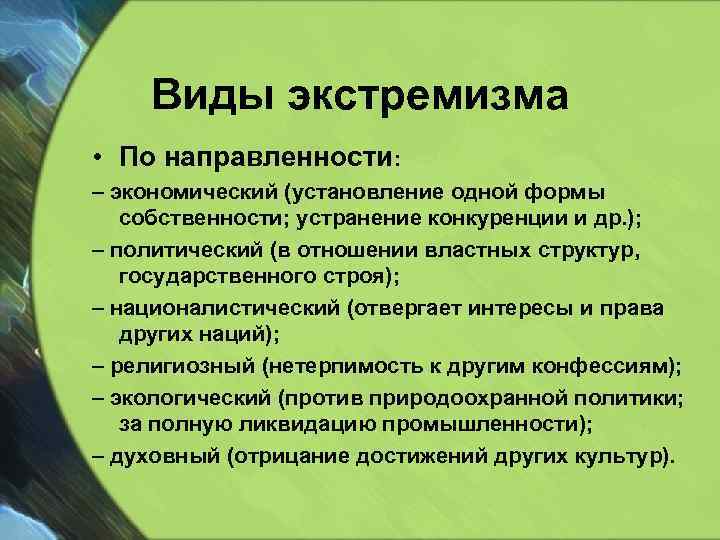 Виды экстремизма

• По направленности:

– экономический (установление одной формы собственности; устранение конкуренции и др.);

– политический (в отношении властных структур, государственного строя);

– националистический (отвергает интересы и права других наций);

– религиозный (нетерпимость к другим конфессиям);

– экологический (против природоохранной политики; за полную ликвидацию промышленности);

– духовный (отрицание достижений других культур).